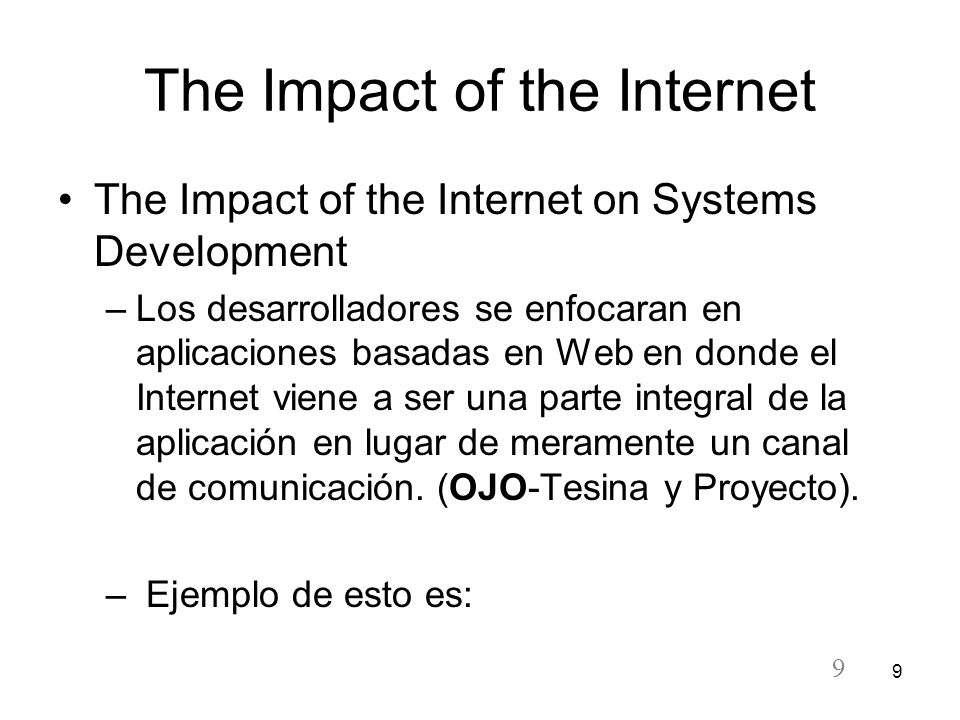 The Impact of the Internet

• The Impact of the Internet on Systems Development

– Los desarrolladores se enfocaran en aplicaciones basadas en Web en donde el Internet viene a ser una parte integral de la aplicación en lugar de meramente un canal de comunicación. (OJO-Tesina y Proyecto).

– Ejemplo de esto es:

9

9